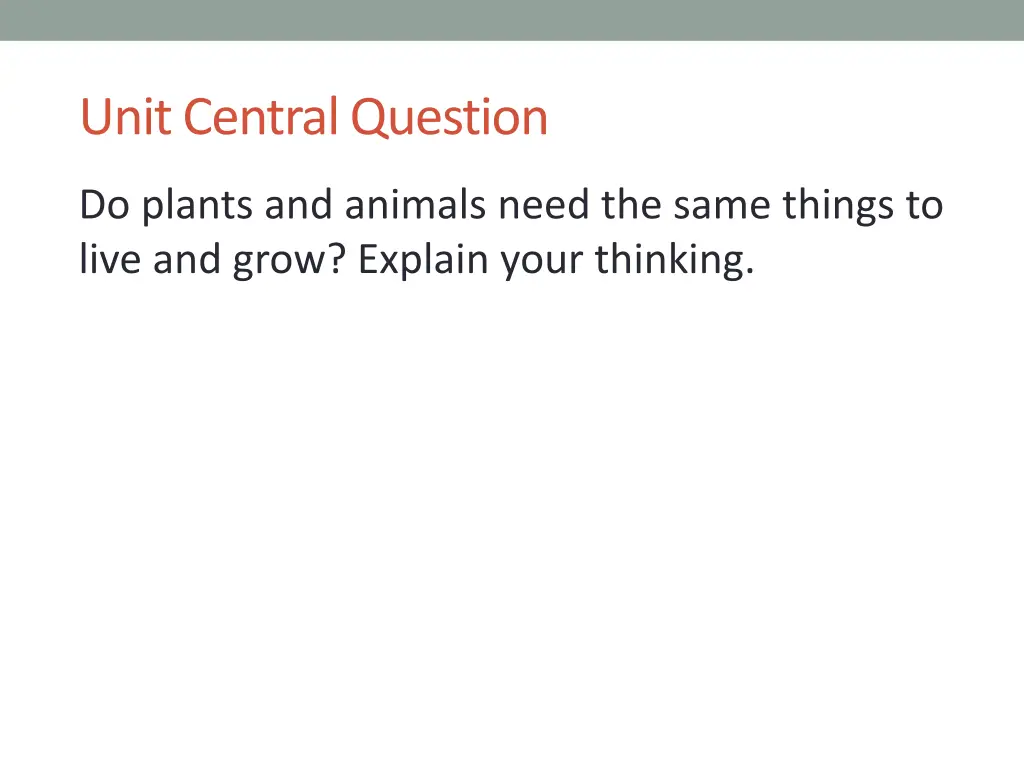 Unit Central Question

Do plants and animals need the same things to live and grow? Explain your thinking.